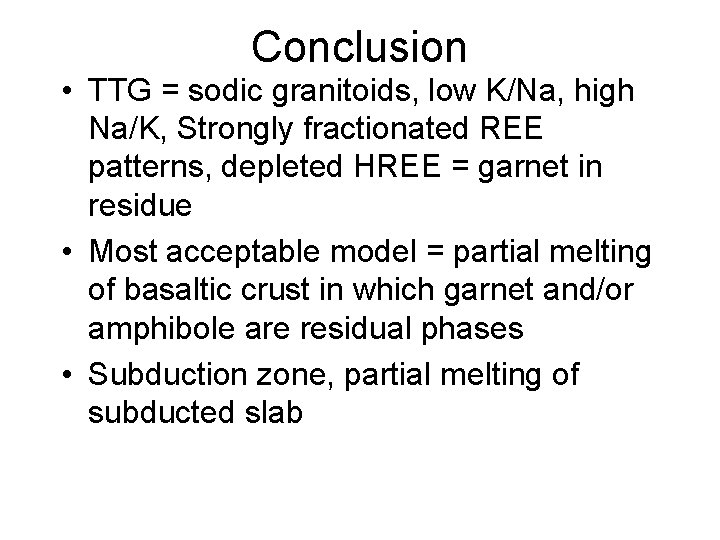 Conclusion

• TTG = sodic granitoids, low K/Na, high Na/K, Strongly fractionated REE patterns, depleted HREE = garnet in residue

• Most acceptable model = partial melting of basaltic crust in which garnet and/or amphibole are residual phases

• Subduction zone, partial melting of subducted slab